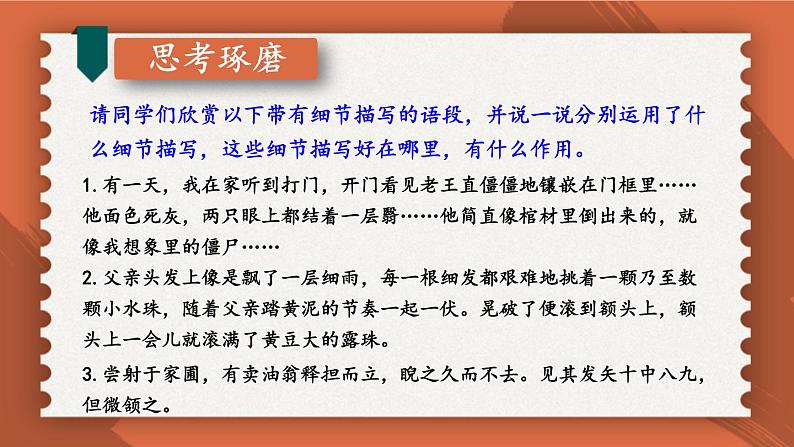 思考琢磨

请同学们欣赏以下带有细节描写的语段，并说一说分别运用了什么细节描写，这些细节描写好在哪里，有什么作用。

1. 有一天，我在家听到打门，开门看见老王直僵僵地镶嵌在门框里……他面色死灰，两只眼上都结着一层翳……他简直像棺材里倒出来的，就像我想象里的僵尸……

2. 父亲头发上像是飘了一层细雨，每一根细发都艰难地挑着一颗乃至数颗小水珠，随着父亲踏黄泥的节奏一起一伏。晃破了便滚到额头上，额头上一会儿就滚满了黄豆大的露珠。

3. 尝射于家圃，有卖油翁释担而立，睨之久而不去。见其发矢十中八九，但微颔之。